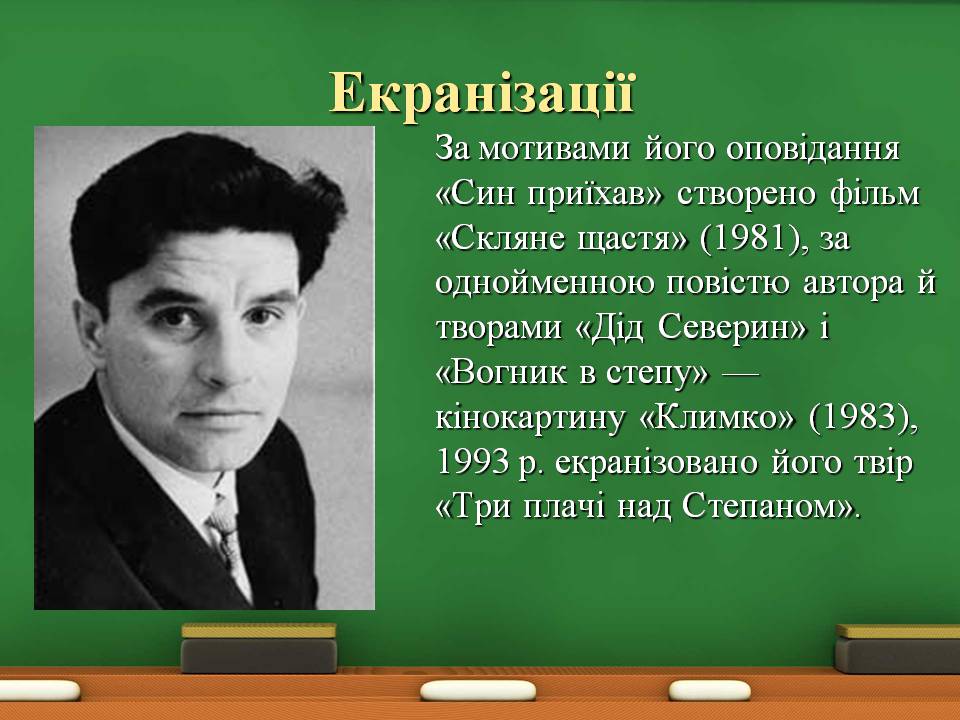 Екранізації

За мотивами його оповідання «Син приїхав» створено фільм «Скляне щастя» (1981), за однойменною повістю автора й творами «Дід Северин» і «Вогник в степу» — кінокартину «Климко» (1983), 1993 р. екранізовано його твір «Три плачі над Степаном».